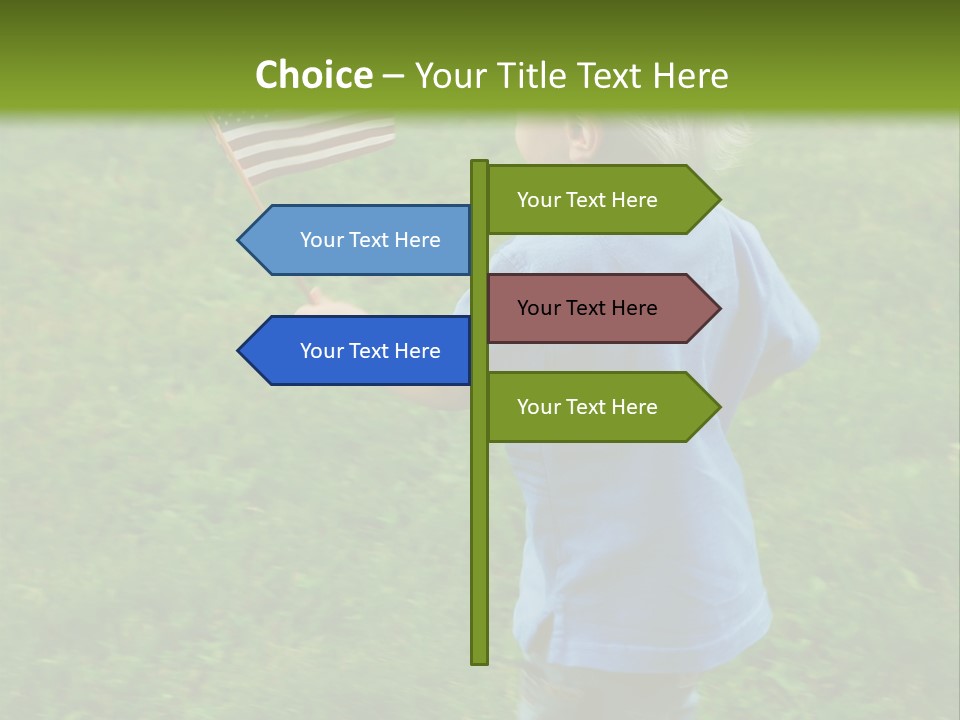 Choice – Your Title Text Here

Your Text Here

Your Text Here

Your Text Here

Your Text Here

Your Text Here